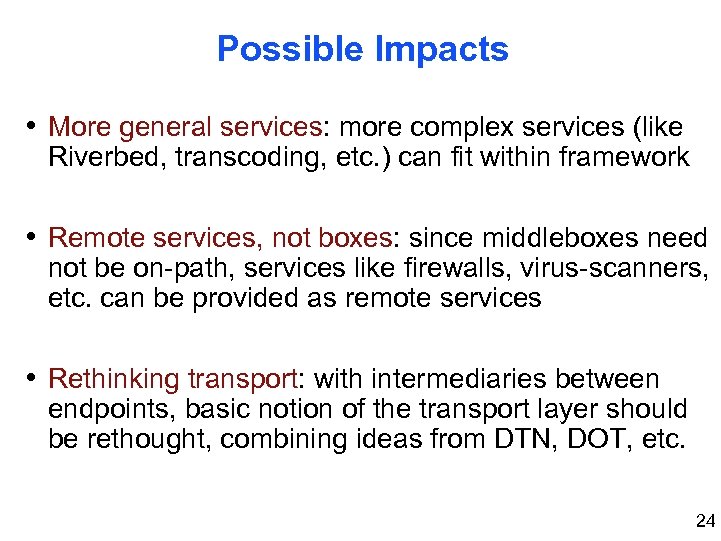 Possible Impacts

• More general services: more complex services (like Riverbed, transcoding, etc.) can fit within framework

• Remote services, not boxes: since middleboxes need not be on-path, services like firewalls, virus-scanners, etc. can be provided as remote services

• Rethinking transport: with intermediaries between endpoints, basic notion of the transport layer should be rethought, combining ideas from DTN, DOT, etc.

24